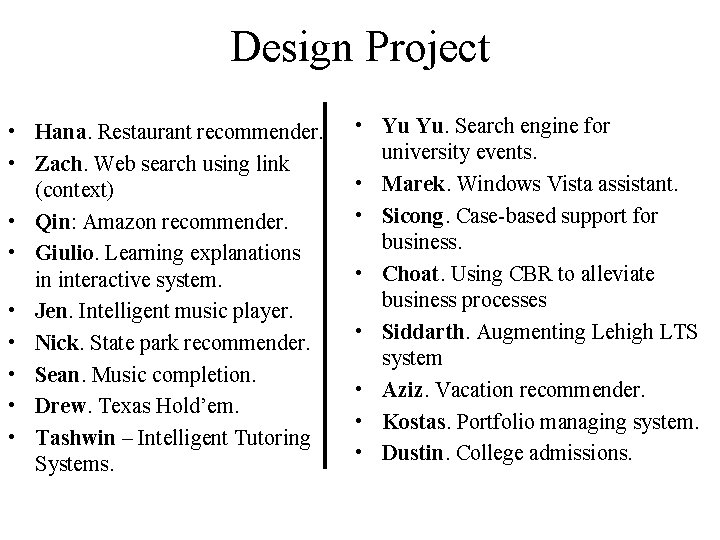 Design Project

• Hana. Restaurant recommender.
• Zach. Web search using link (context)
• Qin: Amazon recommender.
• Giulio. Learning explanations in interactive system.
• Jen. Intelligent music player.
• Nick. State park recommender.
• Sean. Music completion.
• Drew. Texas Hold'em.
• Tashwin – Intelligent Tutoring Systems.

• Yu Yu. Search engine for university events.
• Marek. Windows Vista assistant.
• Sicong. Case-based support for business.
• Choat. Using CBR to alleviate business processes
• Siddarth. Augmenting Lehigh LTS system
• Aziz. Vacation recommender.
• Kostas. Portfolio managing system.
• Dustin. College admissions.